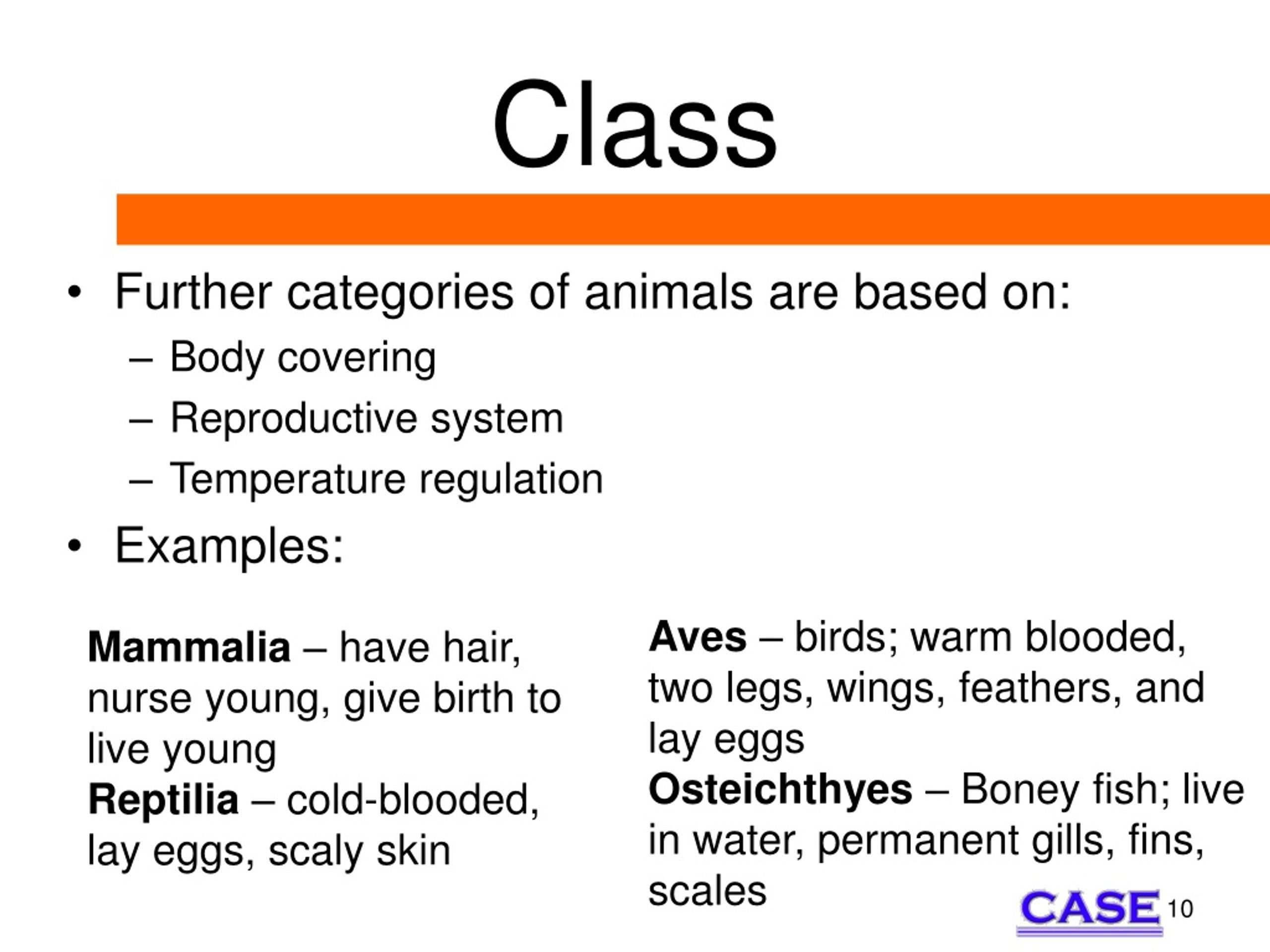 Class

• Further categories of animals are based on:
– Body covering
– Reproductive system
– Temperature regulation
• Examples:

Mammalia – have hair, nurse young, give birth to live young
Reptilia – cold-blooded, lay eggs, scaly skin

Aves – birds; warm blooded, two legs, wings, feathers, and lay eggs
Osteichthyes – Boney fish; live in water, permanent gills, fins, scales

CASE 10